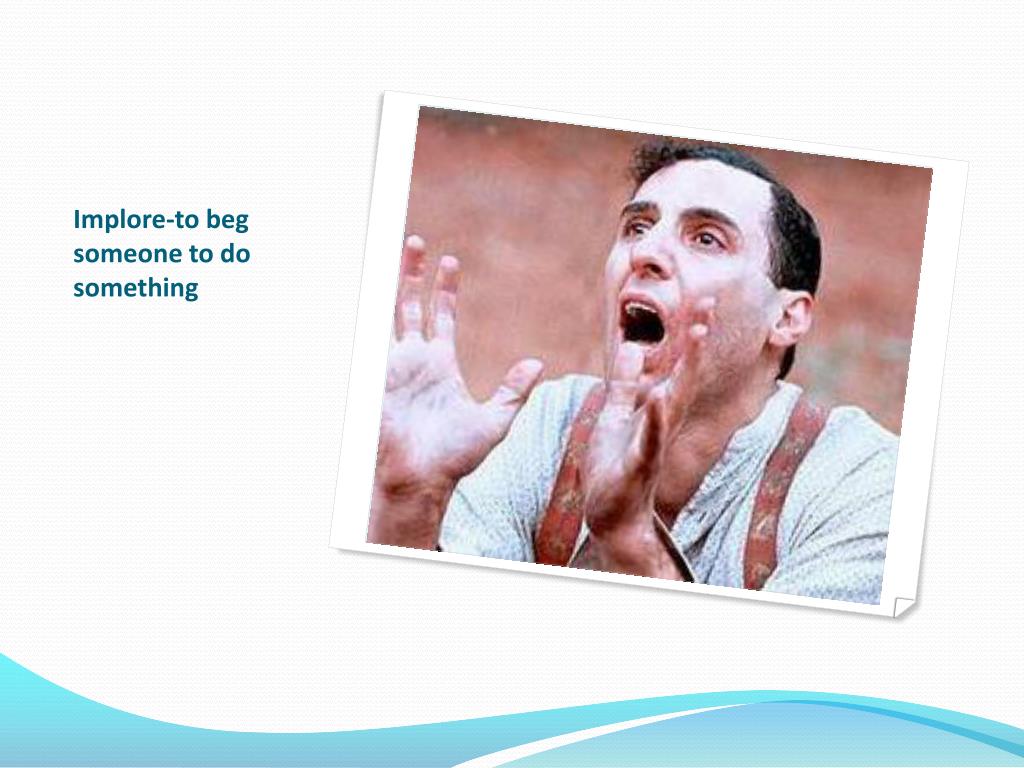 Implore-to beg someone to do something